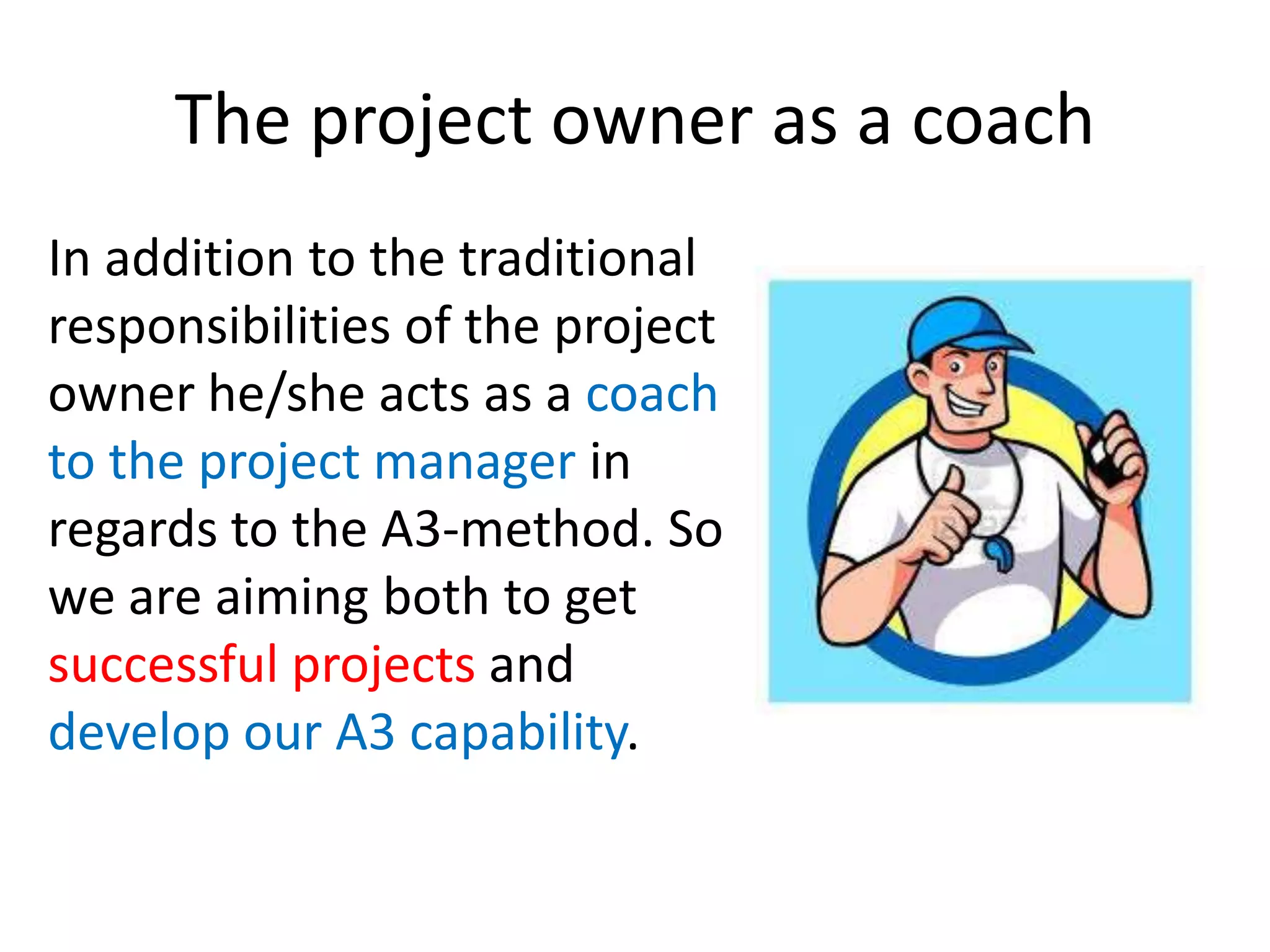 The project owner as a coach

In addition to the traditional responsibilities of the project owner he/she acts as a coach to the project manager in regards to the A3-method. So we are aiming both to get successful projects and develop our A3 capability.